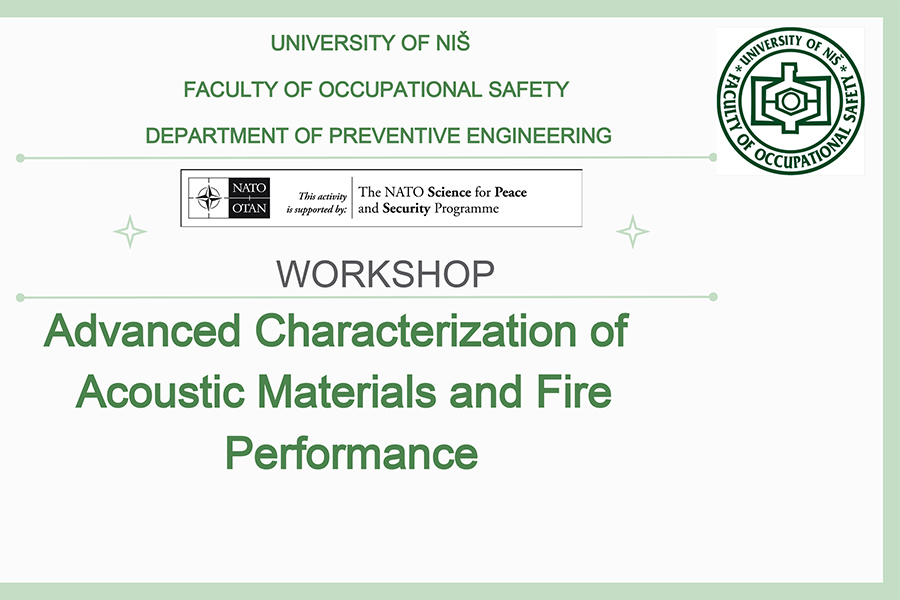 UNIVERSITY OF NIŠ

FACULTY OF OCCUPATIONAL SAFETY

DEPARTMENT OF PREVENTIVE ENGINEERING

UNIVERSITY OF NIŠ FACULTY OF OCCUPATIONAL SAFETY

NATO OTAN This activity is supported by: The NATO Science for Peace and Security Programme

WORKSHOP

Advanced Characterization of Acoustic Materials and Fire Performance